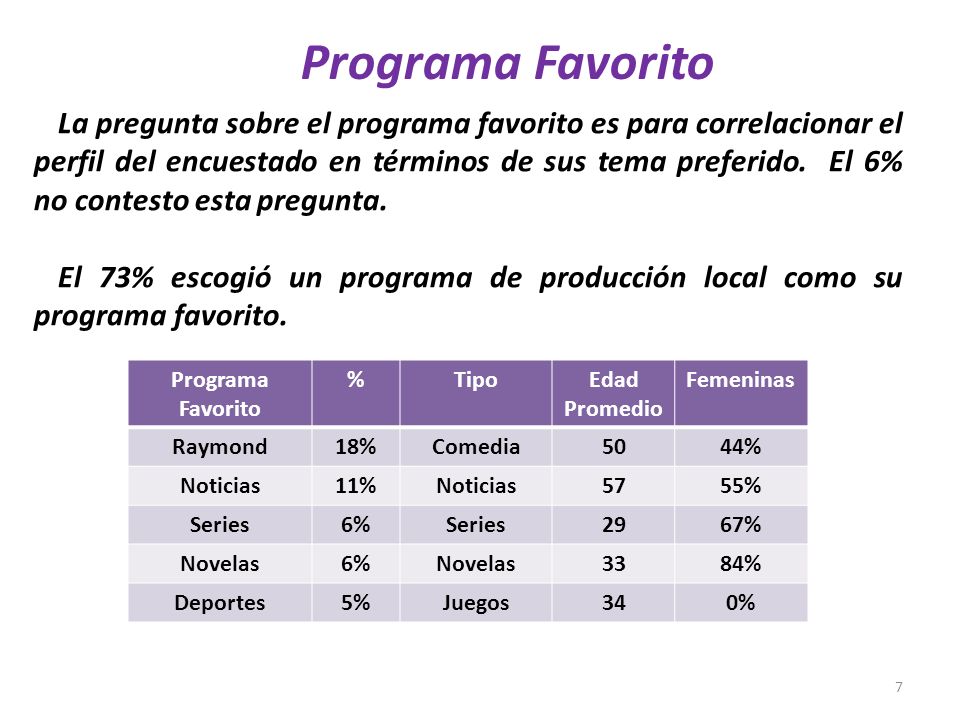 Programa Favorito

La pregunta sobre el programa favorito es para correlacionar el perfil del encuestado en términos de sus tema preferido. El 6% no contesto esta pregunta.

El 73% escogió un programa de producción local como su programa favorito.

| Programa Favorito | % | Tipo | Edad Promedio | Femeninas |
|---|---|---|---|---|
| Raymond | 18% | Comedia | 50 | 44% |
| Noticias | 11% | Noticias | 57 | 55% |
| Series | 6% | Series | 29 | 67% |
| Novelas | 6% | Novelas | 33 | 84% |
| Deportes | 5% | Juegos | 34 | 0% |

7